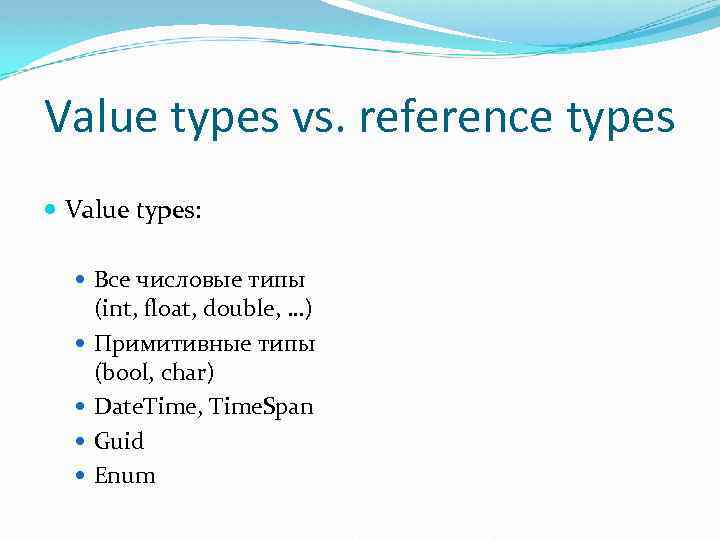 Value types vs. reference types

Value types:

Все числовые типы (int, float, double, …)

Примитивные типы (bool, char)

DateTime, TimeSpan

Guid

Enum